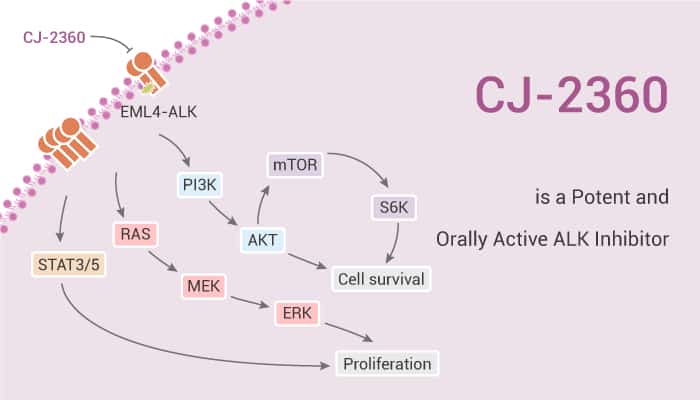 CJ-2360

EML4-ALK

PI3K

mTOR

S6K

AKT

RAS

STAT3/5

MEK

ERK

Cell survival

Proliferation

CJ-2360

is a Potent and

Orally Active ALK Inhibitor